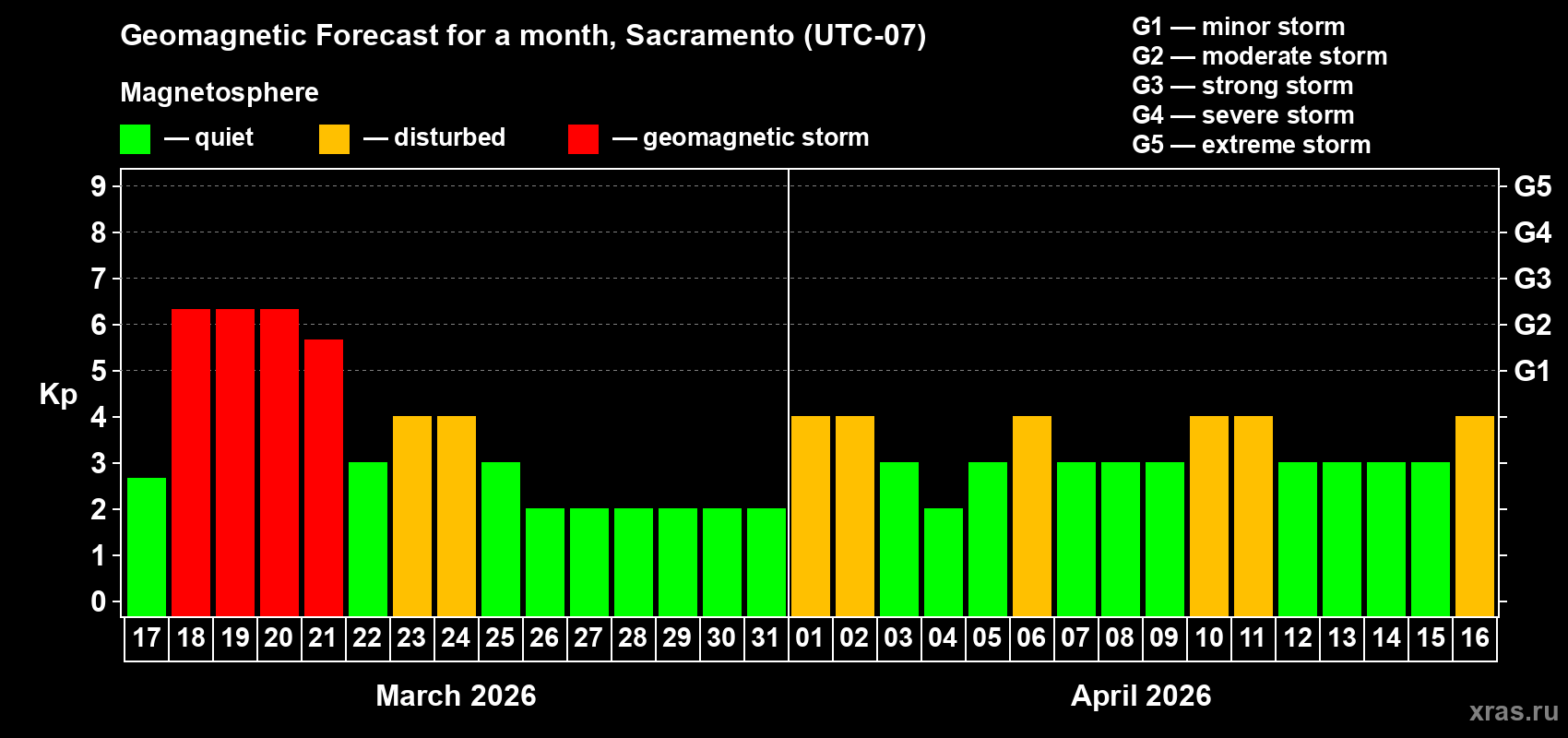 Geomagnetic Forecast for a month, Sacramento (UTC-07)

Magnetosphere

— quiet — disturbed — geomagnetic storm

G1 — minor storm
G2 — moderate storm
G3 — strong storm
G4 — severe storm
G5 — extreme storm

Kp

9
8
7
6
5
4
3
2
1
0

G5
G4
G3
G2
G1

17 18 19 20 21 22 23 24 25 26 27 28 29 30 31 01 02 03 04 05 06 07 08 09 10 11 12 13 14 15 16

March 2026

April 2026

xras.ru